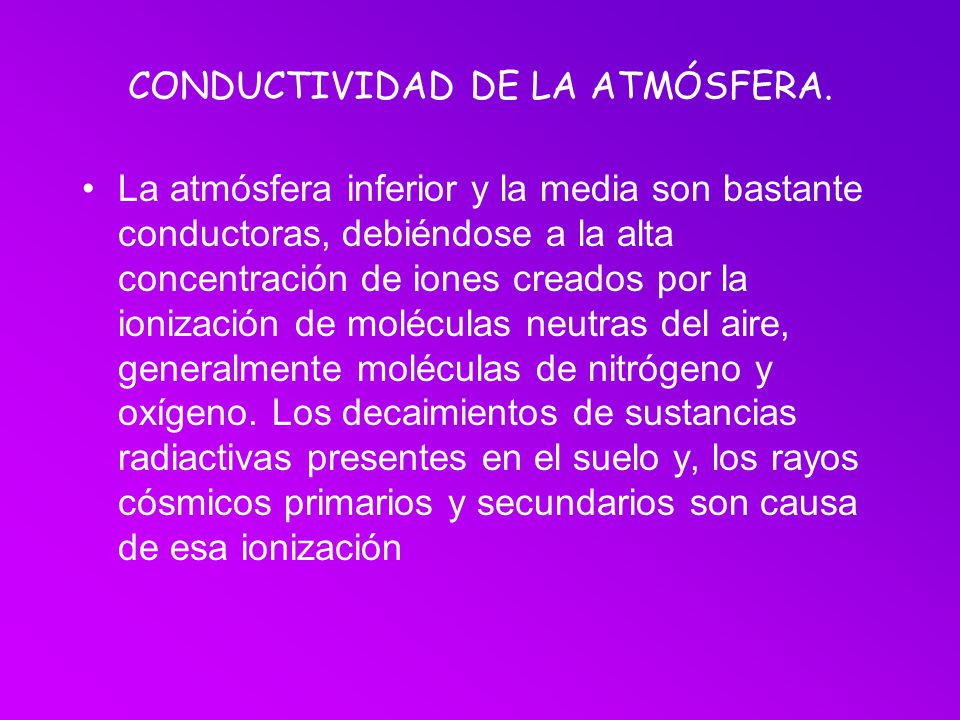 CONDUCTIVIDAD DE LA ATMÓSFERA.

• La atmósfera inferior y la media son bastante conductoras, debiéndose a la alta concentración de iones creados por la ionización de moléculas neutras del aire, generalmente moléculas de nitrógeno y oxígeno. Los decaimientos de sustancias radiactivas presentes en el suelo y, los rayos cósmicos primarios y secundarios son causa de esa ionización